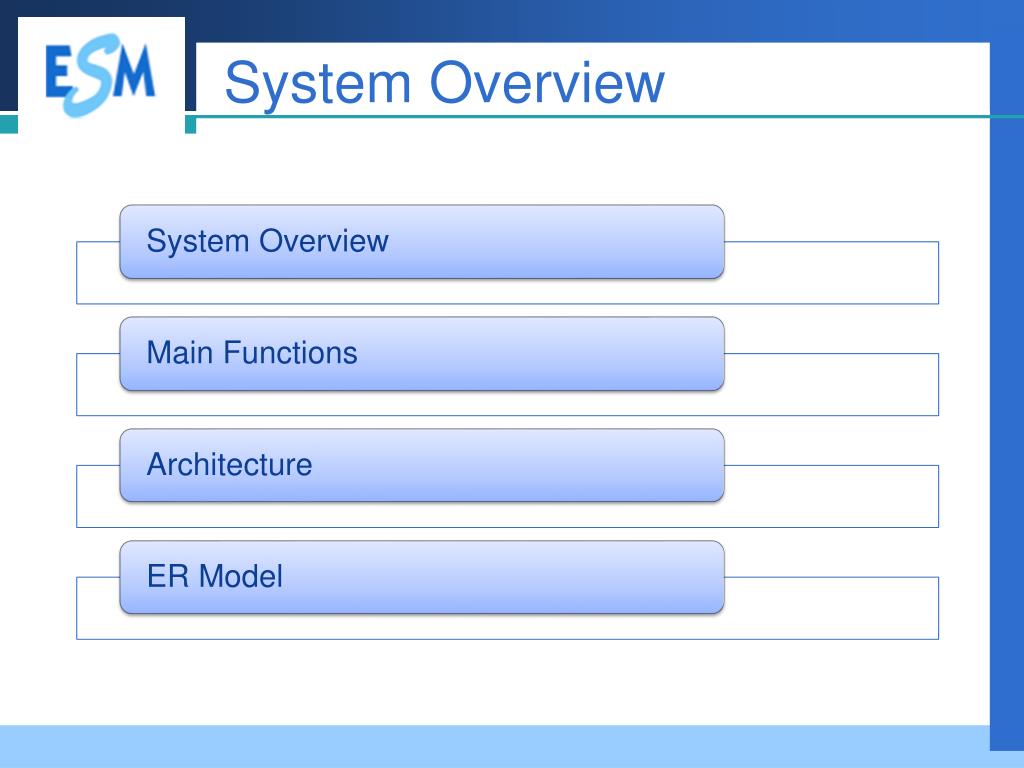 ESM

System Overview

System Overview

Main Functions

Architecture

ER Model